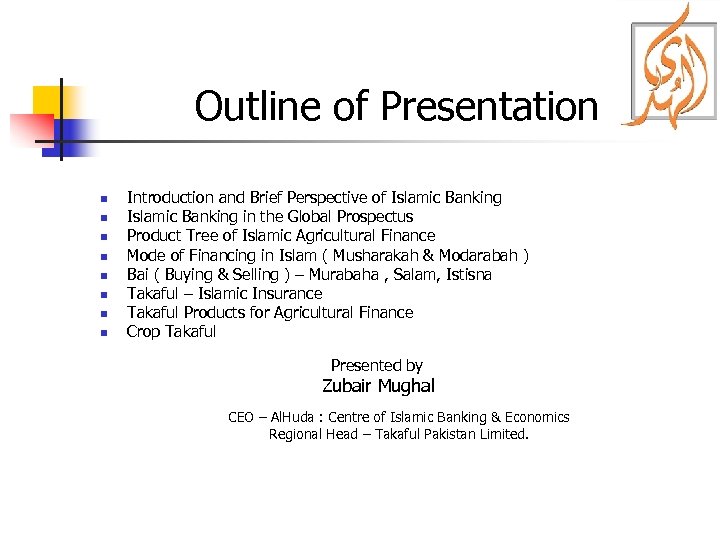 Outline of Presentation

- Introduction and Brief Perspective of Islamic Banking
- Islamic Banking in the Global Prospectus
- Product Tree of Islamic Agricultural Finance
- Mode of Financing in Islam ( Musharakah & Modarabah )
- Bai ( Buying & Selling ) – Murabaha , Salam, Istisna
- Takaful – Islamic Insurance
- Takaful Products for Agricultural Finance
- Crop Takaful

Presented by
Zubair Mughal

CEO – AlHuda : Centre of Islamic Banking & Economics
Regional Head – Takaful Pakistan Limited.